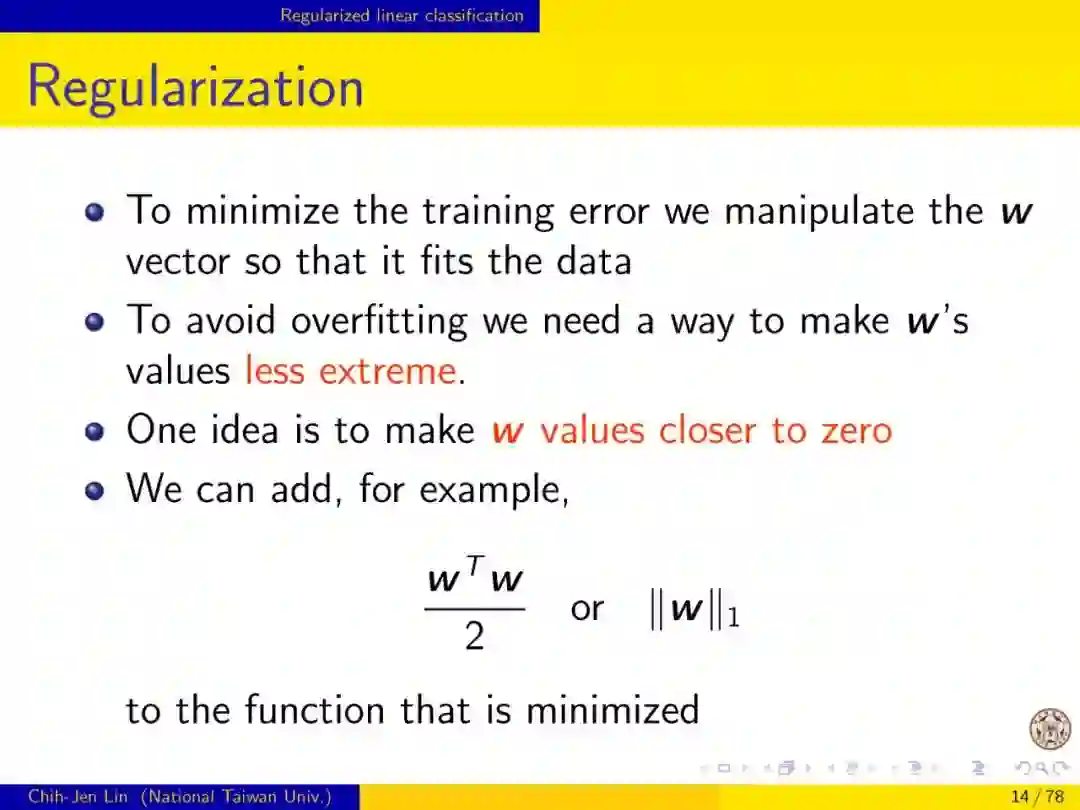 Regularized linear classification

Regularization

- To minimize the training error we manipulate the $\boldsymbol{w}$ vector so that it fits the data
- To avoid overfitting we need a way to make $\boldsymbol{w}$'s values less extreme.
- One idea is to make $\boldsymbol{w}$ values closer to zero
- We can add, for example,

$\frac{\boldsymbol{w}^T\boldsymbol{w}}{2}$ or $\|\boldsymbol{w}\|_1$

to the function that is minimized

Chih-Jen Lin (National Taiwan Univ.)

14 / 78